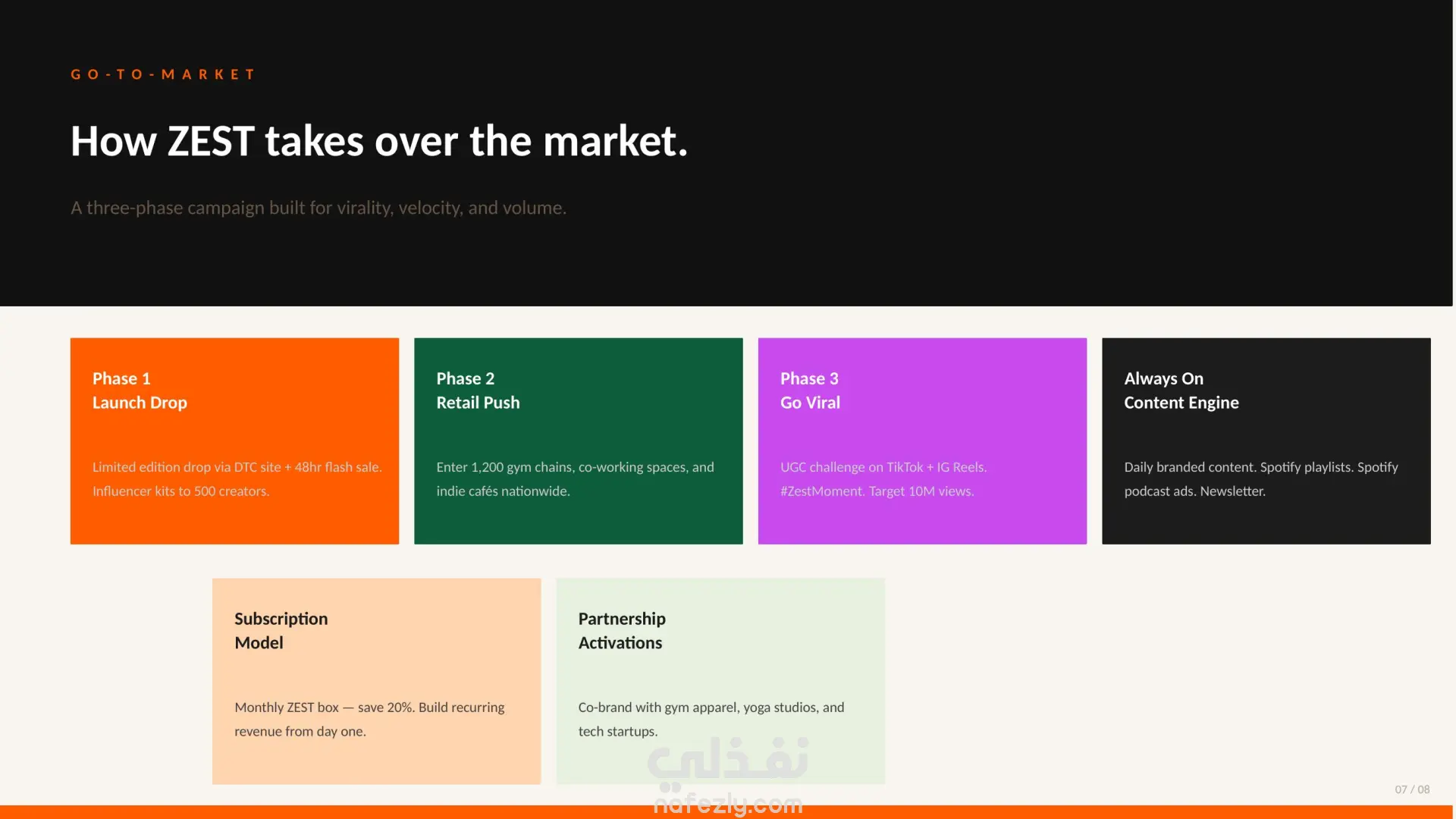 GO-TO-MARKET

How ZEST takes over the market.

A three-phase campaign built for virality, velocity, and volume.

Phase 1
Launch Drop

Limited edition drop via DTC site + 48hr flash sale. Influencer kits to 500 creators.

Phase 2
Retail Push

Enter 1,200 gym chains, co-working spaces, and indie cafés nationwide.

Phase 3
Go Viral

UGC challenge on TikTok + IG Reels. #ZestMoment. Target 10M views.

Always On
Content Engine

Daily branded content. Spotify playlists. Spotify podcast ads. Newsletter.

Subscription
Model

Monthly ZEST box — save 20%. Build recurring revenue from day one.

Partnership
Activations

Co-brand with gym apparel, yoga studios, and tech startups.

نفذلي
nafezly.com

07 / 08